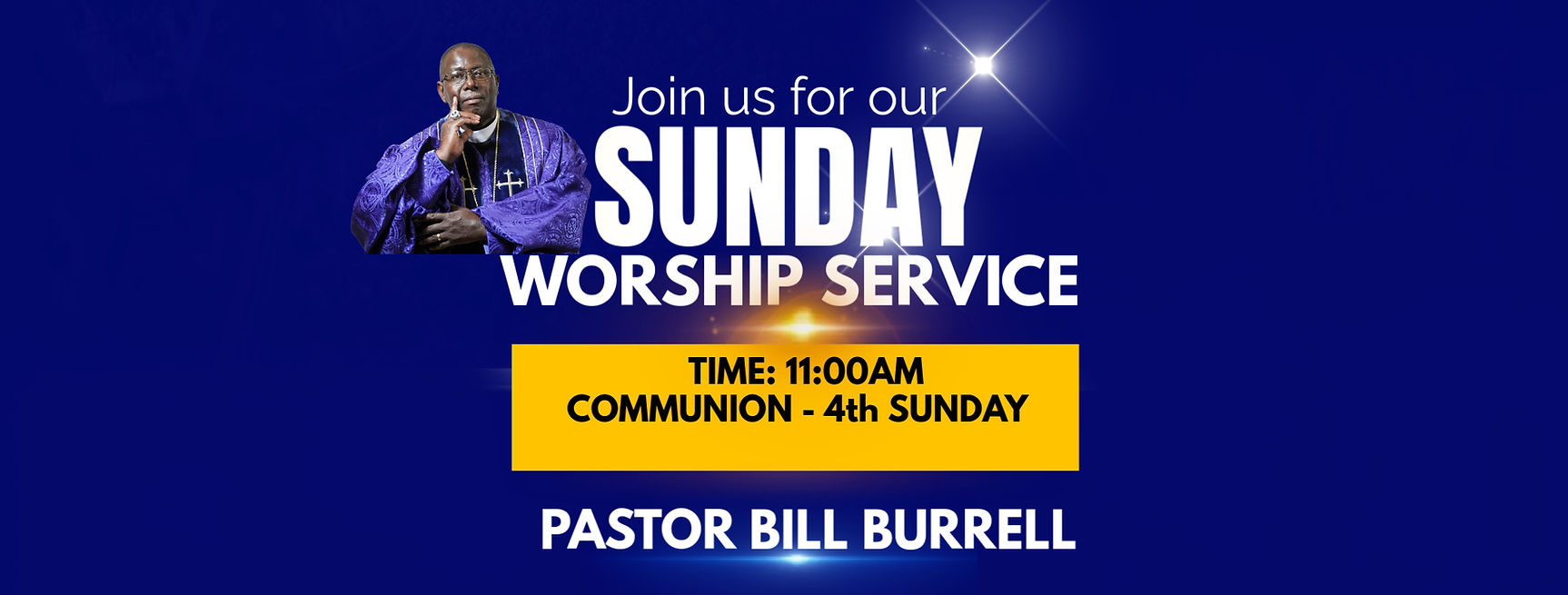 Join us for our
SUNDAY
WORSHIP SERVICE

TIME: 11:00AM
COMMUNION - 4th SUNDAY

PASTOR BILL BURRELL